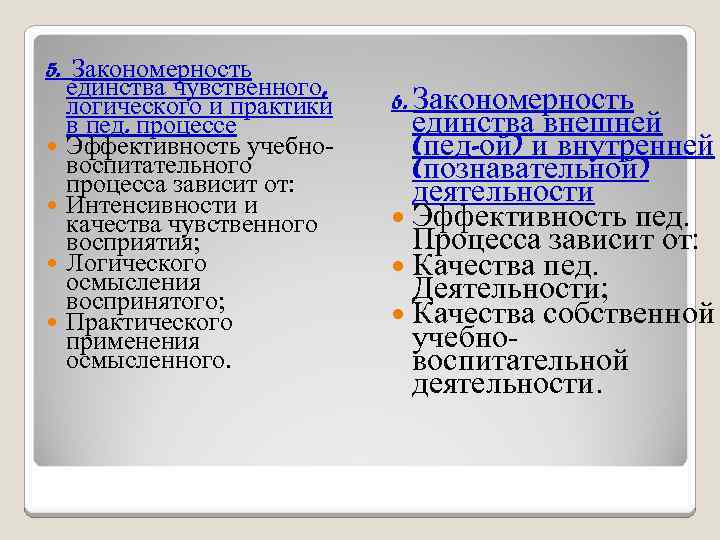 5. Закономерность единства чувственного, логического и практики в пед. процессе

Эффективность учебно-воспитательного процесса зависит от:

Интенсивности и качества чувственного восприятия;

Логического осмысления воспринятого;

Практического применения осмысленного.

6. Закономерность единства внешней (пед-ой) и внутренней (познавательной) деятельности

Эффективность пед. Процесса зависит от:

Качества пед. Деятельности;

Качества собственной учебно-воспитательной деятельности.